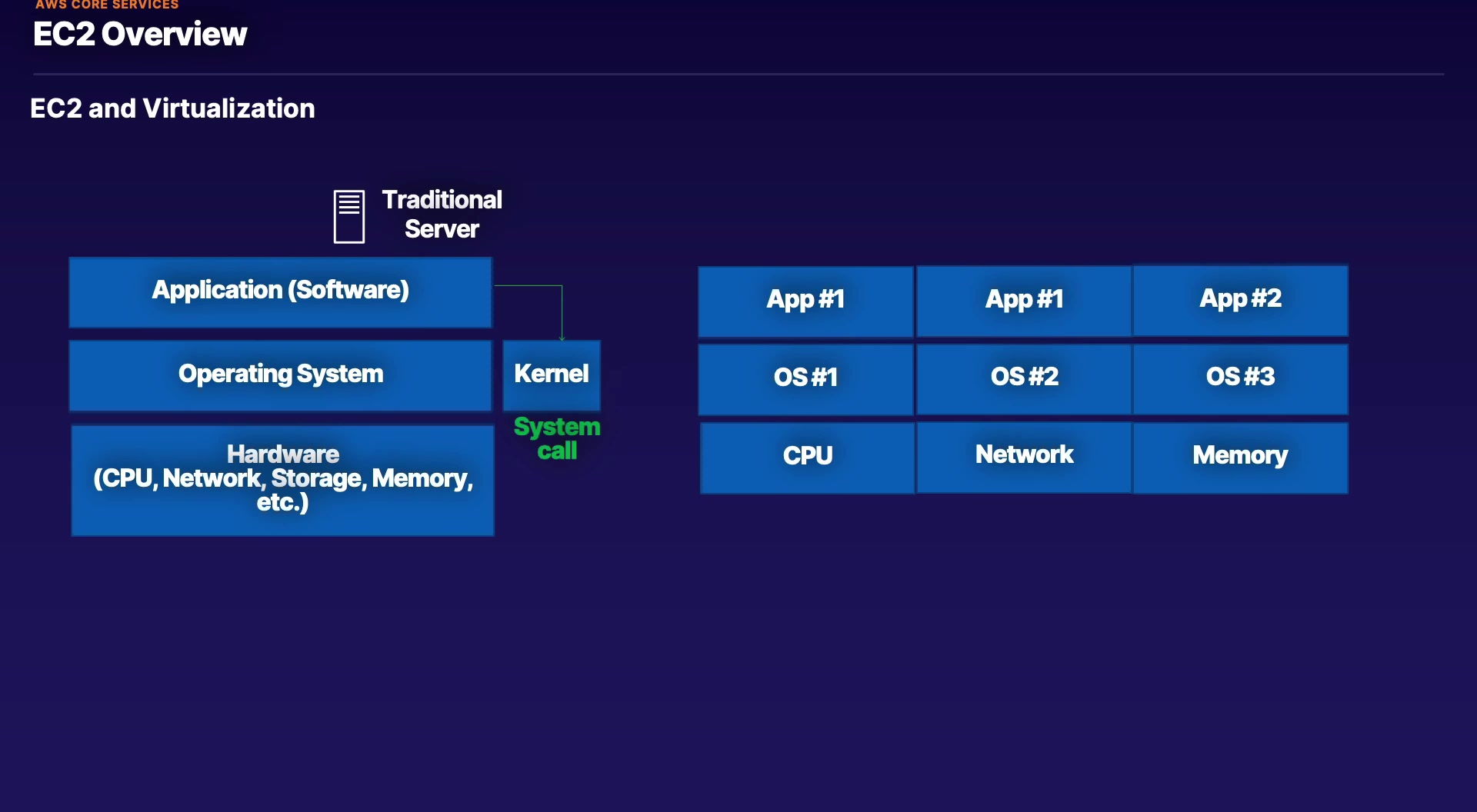 AWS CORE SERVICES
EC2 Overview

EC2 and Virtualization

Traditional Server

Application (Software)

Operating System

Kernel

System call

Hardware (CPU, Network, Storage, Memory, etc.)

| App #1 | App #1 | App #2 |
|---|---|---|
| OS #1 | OS #2 | OS #3 |
| CPU | Network | Memory |